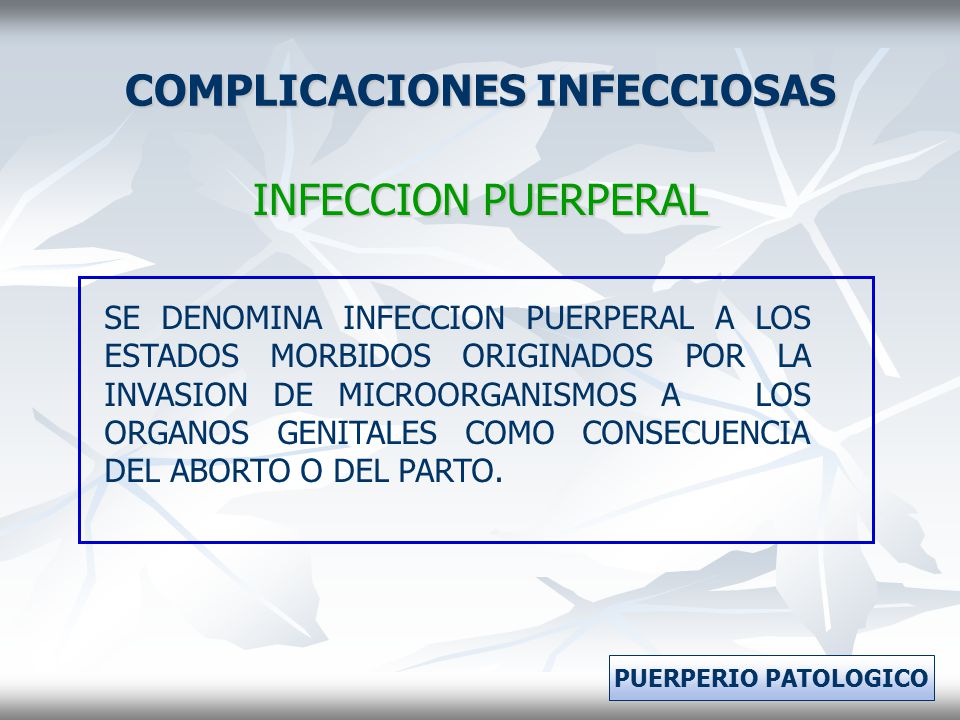 COMPLICACIONES INFECCIOSAS

INFECCION PUERPERAL

SE DENOMINA INFECCION PUERPERAL A LOS ESTADOS MORBIDOS ORIGINADOS POR LA INVASION DE MICROORGANISMOS A LOS ORGANOS GENITALES COMO CONSECUENCIA DEL ABORTO O DEL PARTO.

PUERPERIO PATOLOGICO